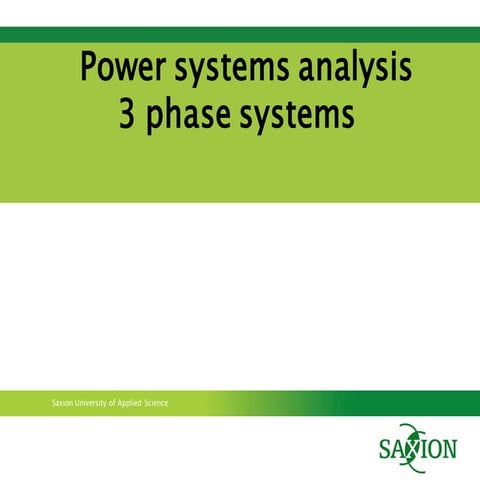 Power systems analysis
3 phase systems

Saxion University of Applied Science

SAXION